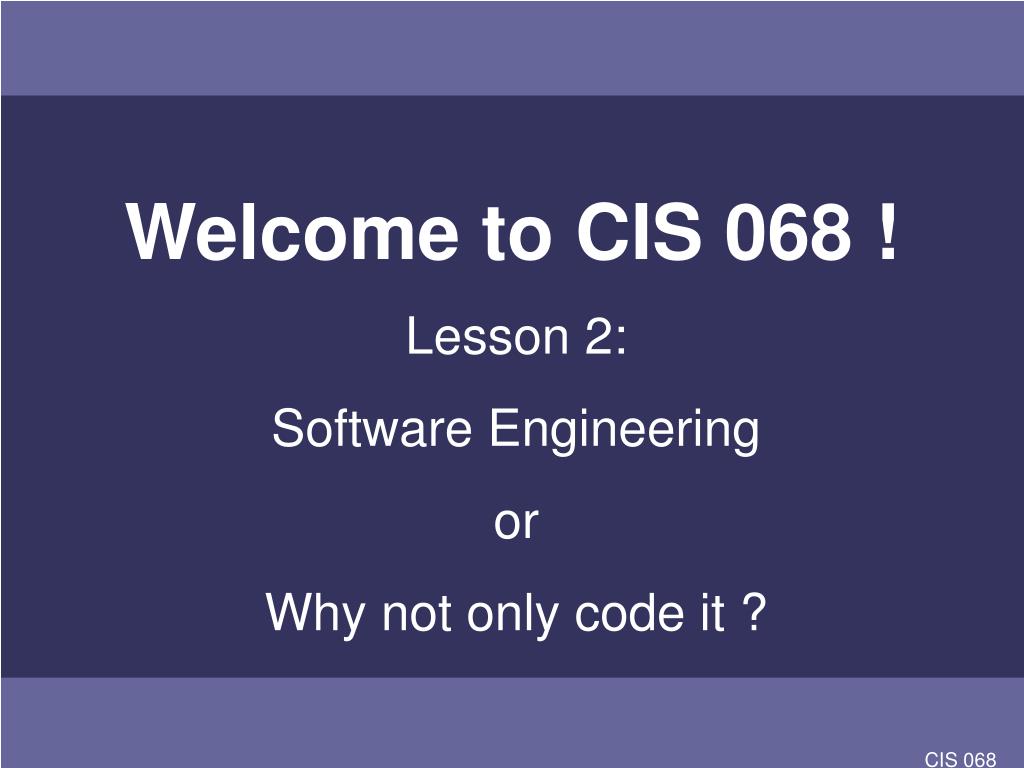 Welcome to CIS 068 !

Lesson 2:

Software Engineering

or

Why not only code it ?

CIS 068